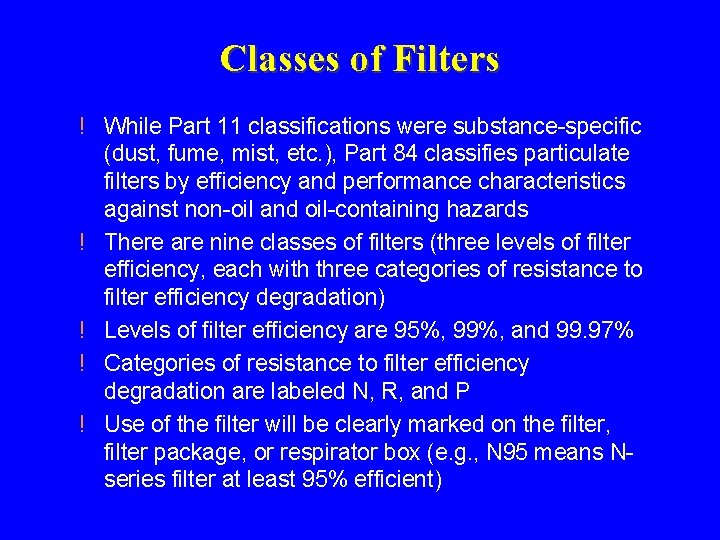 Classes of Filters

! While Part 11 classifications were substance-specific (dust, fume, mist, etc.), Part 84 classifies particulate filters by efficiency and performance characteristics against non-oil and oil-containing hazards

! There are nine classes of filters (three levels of filter efficiency, each with three categories of resistance to filter efficiency degradation)

! Levels of filter efficiency are 95%, 99%, and 99.97%

! Categories of resistance to filter efficiency degradation are labeled N, R, and P

! Use of the filter will be clearly marked on the filter, filter package, or respirator box (e.g., N95 means N-series filter at least 95% efficient)